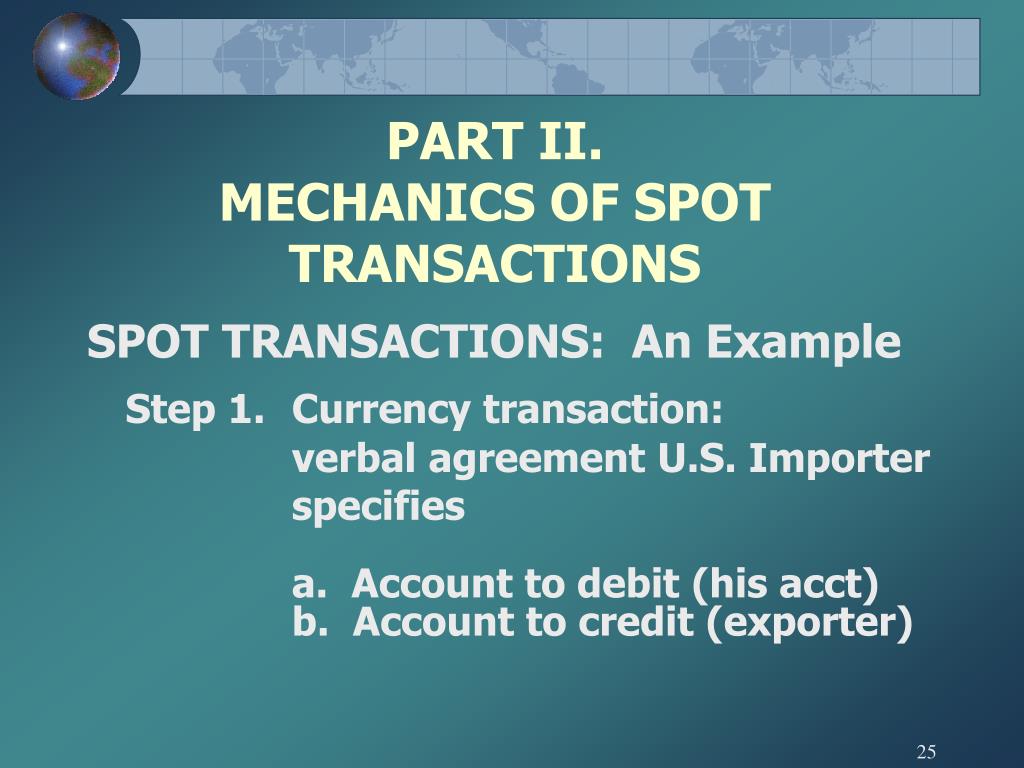 PART II.
MECHANICS OF SPOT TRANSACTIONS

SPOT TRANSACTIONS: An Example

Step 1. Currency transaction: verbal agreement U.S. Importer specifies

a. Account to debit (his acct)
b. Account to credit (exporter)

25